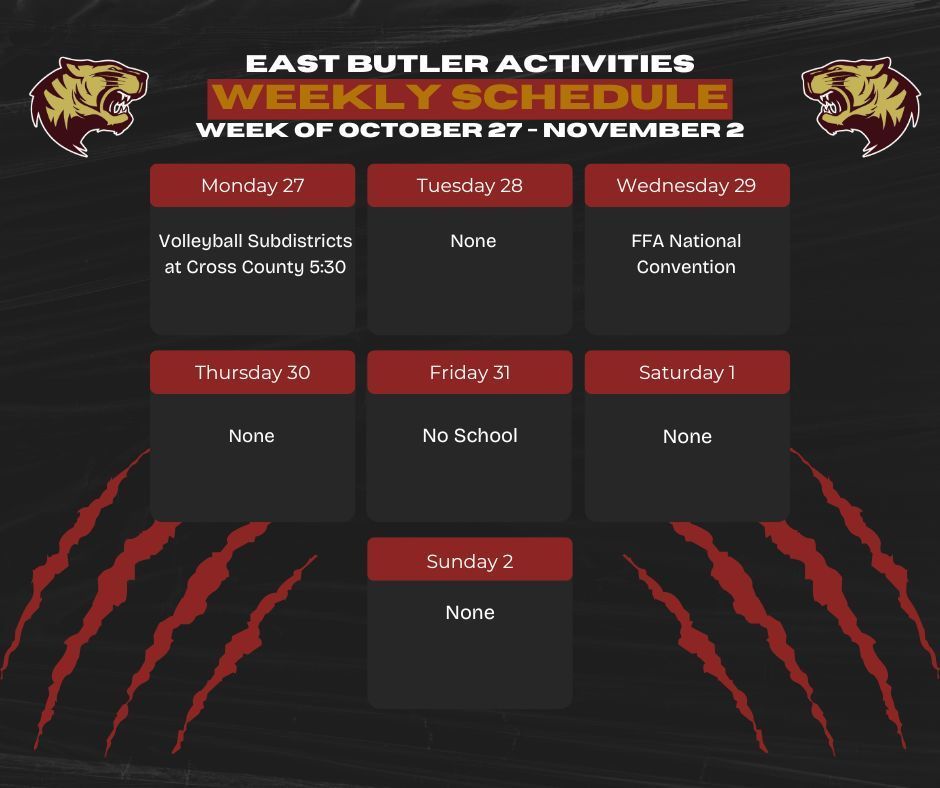 EAST BUTLER ACTIVITIES
WEEKLY SCHEDULE
WEEK OF OCTOBER 27 - NOVEMBER 2

Monday 27
Volleyball Subdistricts at Cross County 5:30

Tuesday 28
None

Wednesday 29
FFA National Convention

Thursday 30
None

Friday 31
No School

Saturday 1
None

Sunday 2
None